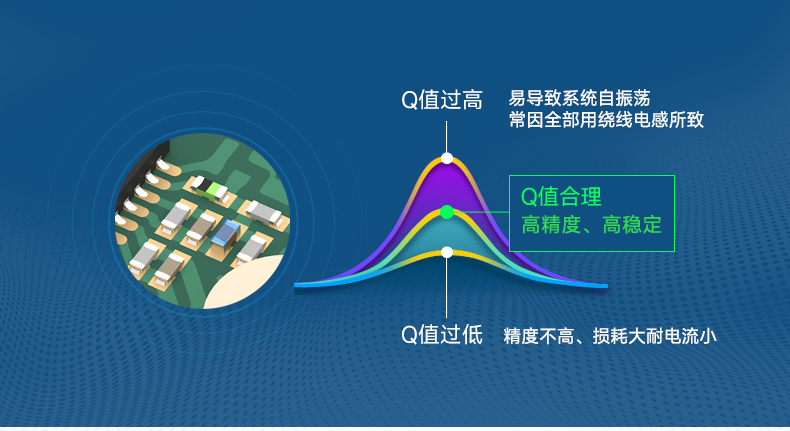 Q值过高
易导致系统自振荡
常因全部用绕线电感所致

Q值合理
高精度、高稳定

Q值过低
精度不高、损耗大耐电流小